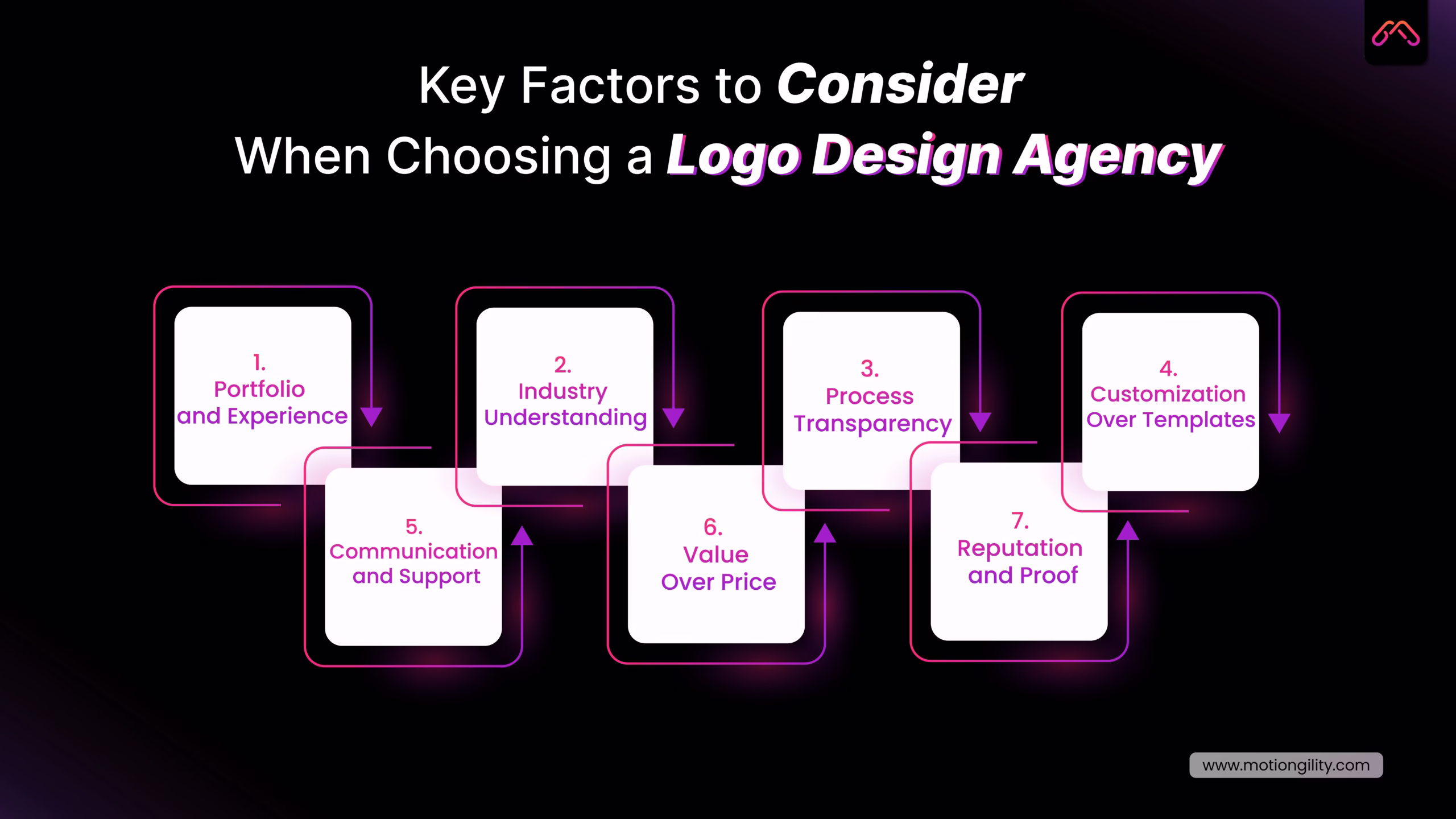 Key Factors to Consider
When Choosing a Logo Design Agency

1.
Portfolio
and Experience

2.
Industry
Understanding

3.
Process
Transparency

4.
Customization
Over Templates

5.
Communication
and Support

6.
Value
Over Price

7.
Reputation
and Proof

www.motiongility.com